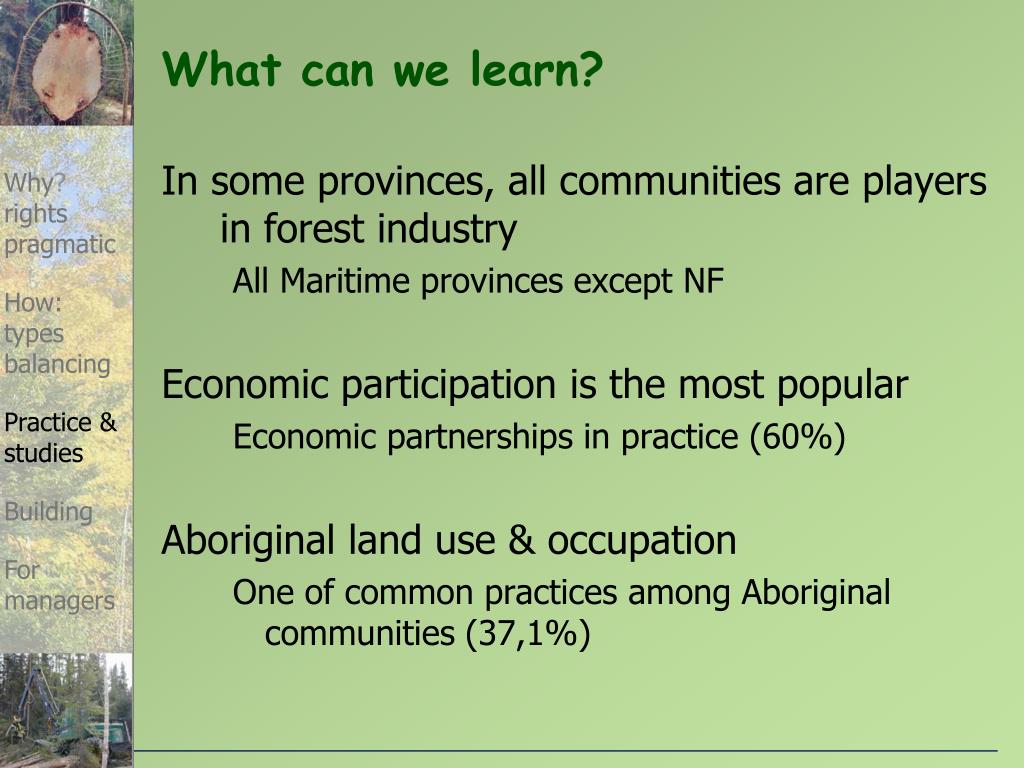 Why?
rights
pragmatic

How:
types
balancing

Practice &
studies

Building

For
managers

What can we learn?

In some provinces, all communities are players in forest industry

All Maritime provinces except NF

Economic participation is the most popular

Economic partnerships in practice (60%)

Aboriginal land use & occupation

One of common practices among Aboriginal communities (37,1%)